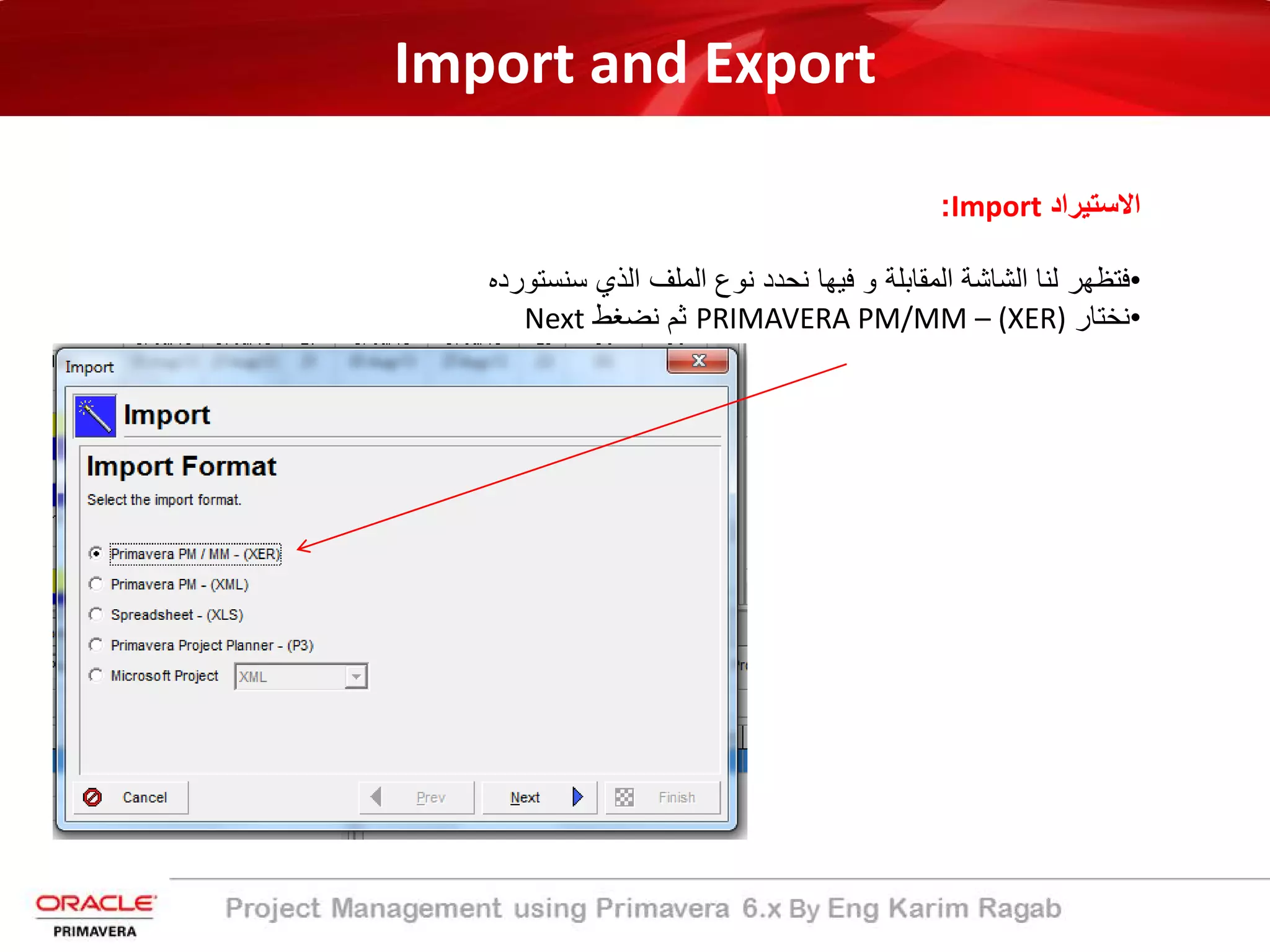 Import and Export

الاستيراد Import:

•فتظهر لنا الشاشة المقابلة و فيها نحدد نوع الملف الذي سنستورده
•نختار PRIMAVERA PM/MM – (XER) ثم نضغط Next

Import

Import

Import Format

Select the import format.

Primavera PM / MM - (XER)

Primavera PM - (XML)

Spreadsheet - (XLS)

Primavera Project Planner - (P3)

Microsoft Project XML

Cancel

Prev

Next

Finish

ORACLE
PRIMAVERA

Project Management using Primavera 6.x By Eng Karim Ragab